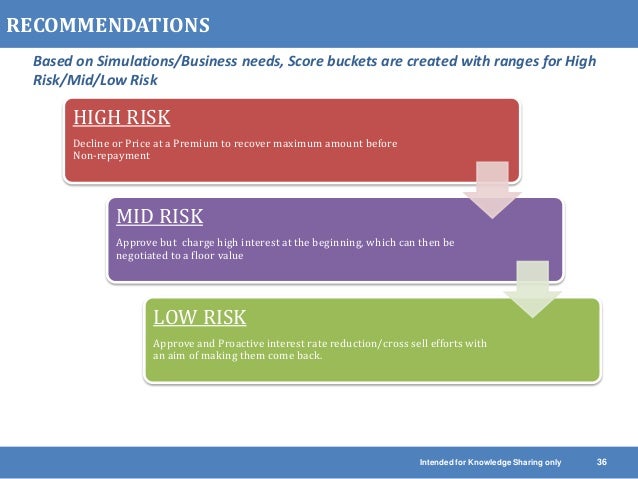 RECOMMENDATIONS

Based on Simulations/Business needs, Score buckets are created with ranges for High Risk/Mid/Low Risk

HIGH RISK

Decline or Price at a Premium to recover maximum amount before Non-repayment

MID RISK

Approve but charge high interest at the beginning, which can then be negotiated to a floor value

LOW RISK

Approve and Proactive interest rate reduction/cross sell efforts with an aim of making them come back.

Intended for Knowledge Sharing only 36